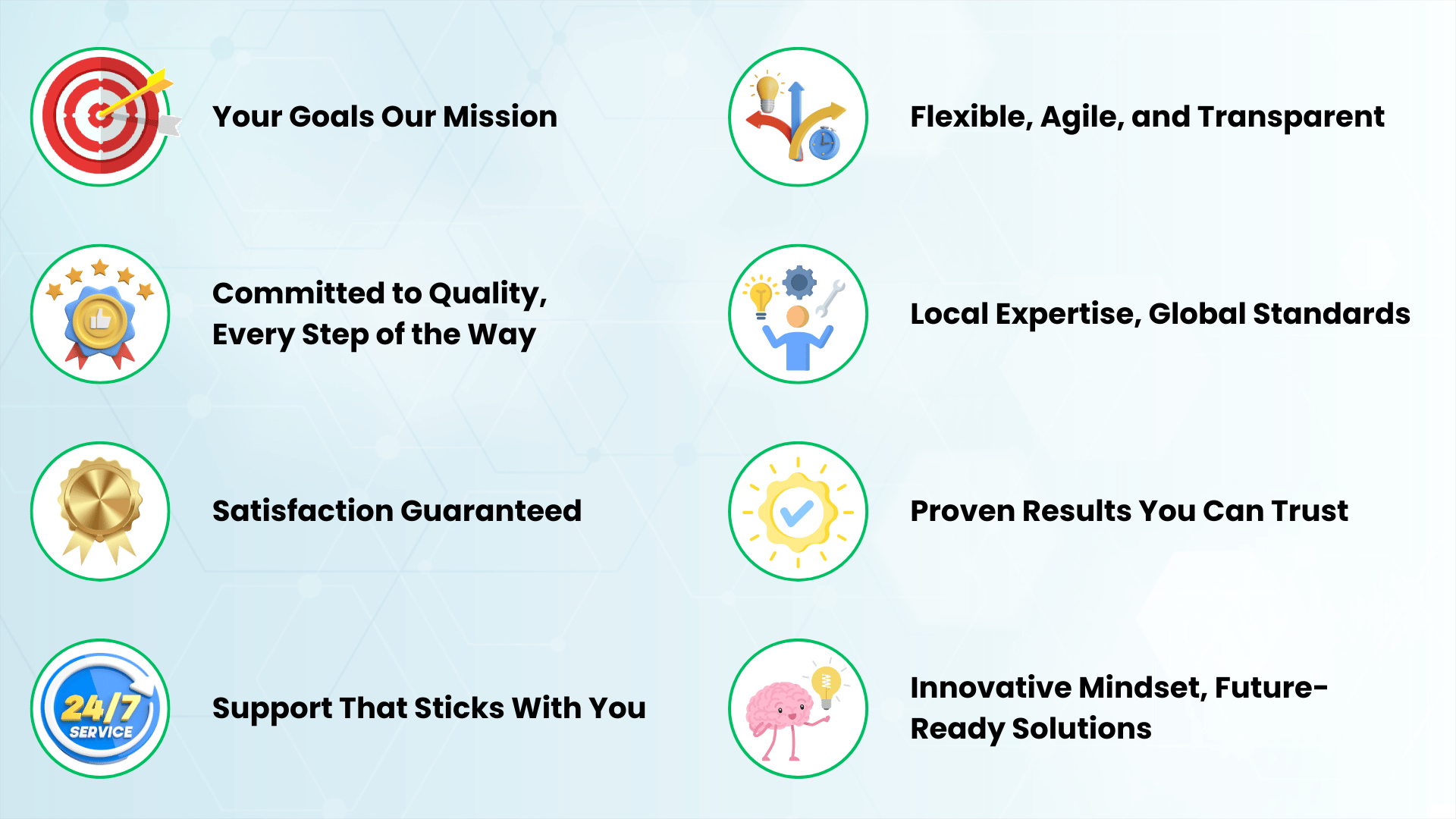 Your Goals Our Mission

Committed to Quality, Every Step of the Way

Satisfaction Guaranteed

24/7 SERVICE

Support That Sticks With You

Flexible, Agile, and Transparent

Local Expertise, Global Standards

Proven Results You Can Trust

Innovative Mindset, Future-Ready Solutions